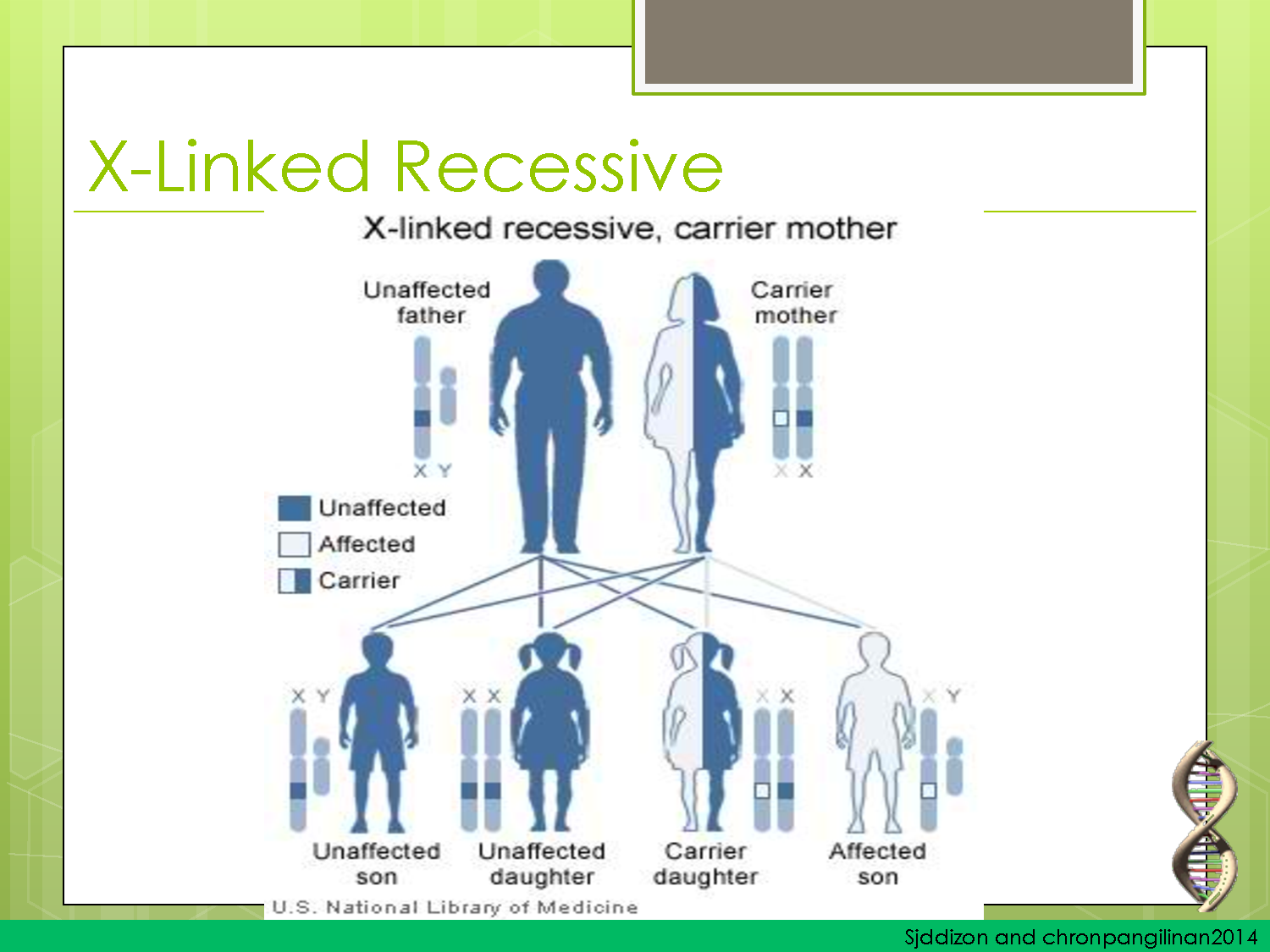 X-Linked Recessive

X-linked recessive, carrier mother

Unaffected father

X Y

Carrier mother

X X

Unaffected

Affected

Carrier

X Y

Unaffected son

X X

Unaffected daughter

X X

Carrier daughter

X Y

Affected son

U.S. National Library of Medicine

Sjddizon and chronpangilinan2014